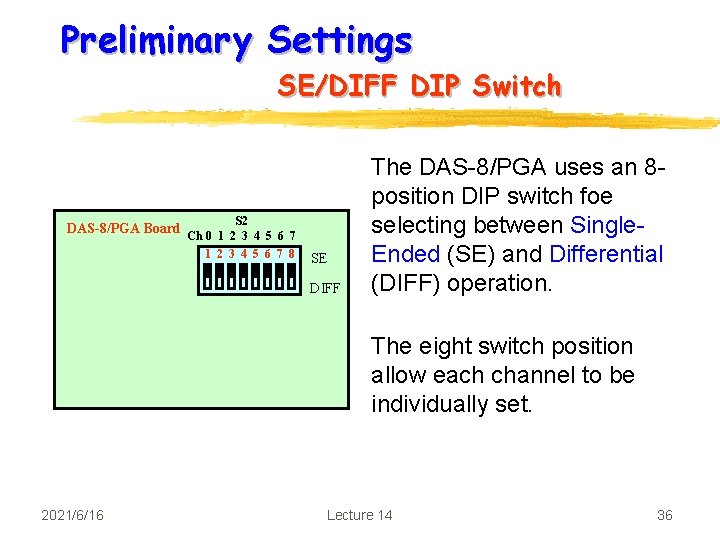 Preliminary Settings

SE/DIFF DIP Switch

DAS-8/PGA Board

S2

Ch 0 1 2 3 4 5 6 7

1 2 3 4 5 6 7 8

SE

DIFF

The DAS-8/PGA uses an 8-position DIP switch foe selecting between Single-Ended (SE) and Differential (DIFF) operation.

The eight switch position allow each channel to be individually set.

2021/6/16

Lecture 14

36